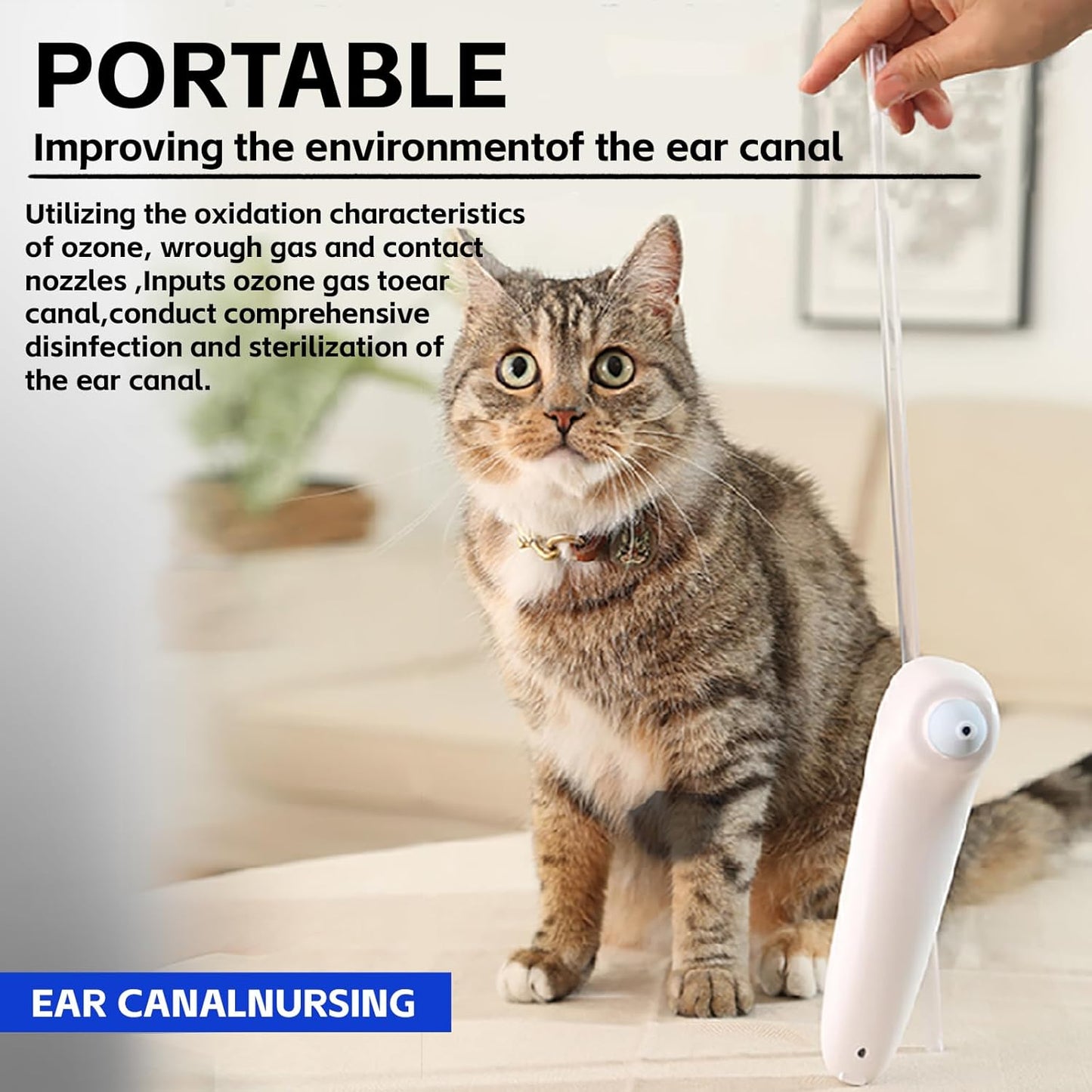 PORTABLE

Improving the environmentof the ear canal

Utilizing the oxidation characteristics of ozone, wrough gas and contact nozzles ,Inputs ozone gas toear canal,conduct comprehensive disinfection and sterilization of the ear canal.

EAR CANALNURSING